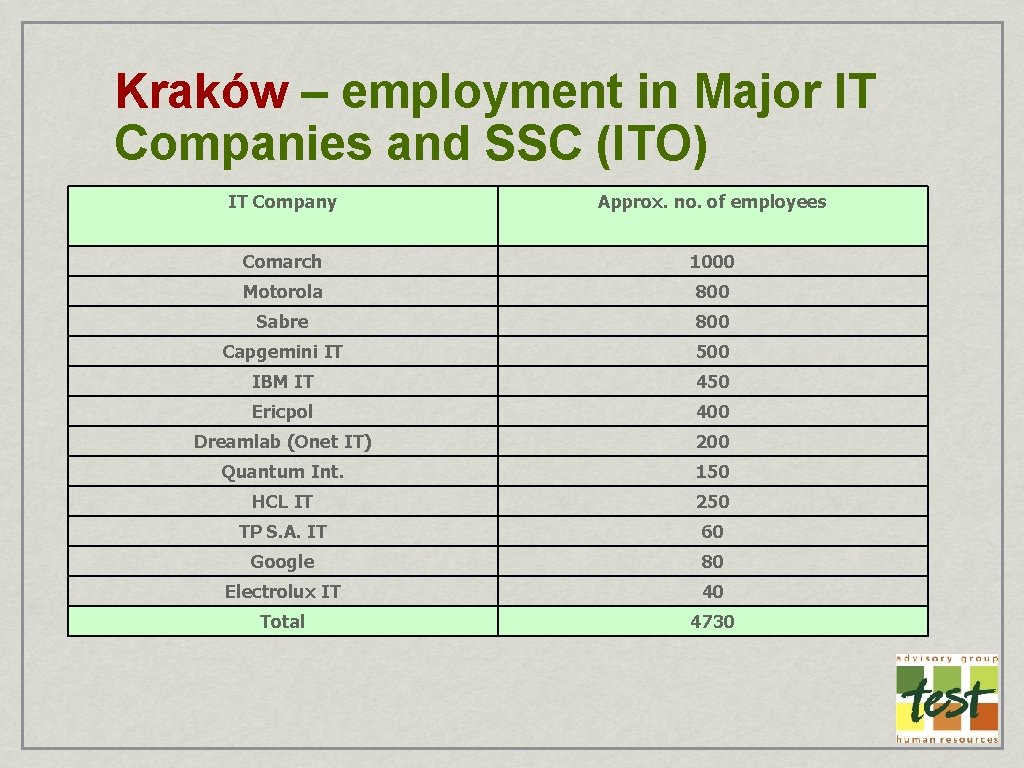 Kraków – employment in Major IT Companies and SSC (ITO)

| IT Company | Approx. no. of employees |
|---|---|
| Comarch | 1000 |
| Motorola | 800 |
| Sabre | 800 |
| Capgemini IT | 500 |
| IBM IT | 450 |
| Ericpol | 400 |
| Dreamlab (Onet IT) | 200 |
| Quantum Int. | 150 |
| HCL IT | 250 |
| TP S.A. IT | 60 |
| Google | 80 |
| Electrolux IT | 40 |
| Total | 4730 |

advisory group
test
human resources